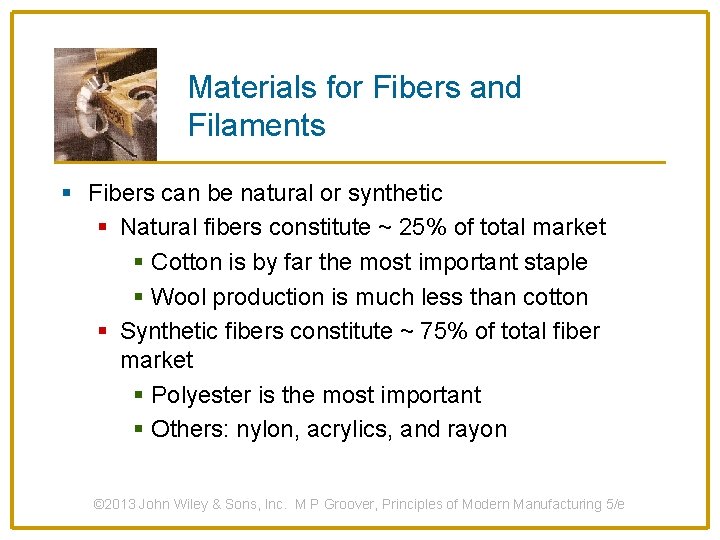 Materials for Fibers and Filaments

• Fibers can be natural or synthetic
• Natural fibers constitute ~ 25% of total market
• Cotton is by far the most important staple
• Wool production is much less than cotton
• Synthetic fibers constitute ~ 75% of total fiber market
• Polyester is the most important
• Others: nylon, acrylics, and rayon

©2013 John Wiley & Sons, Inc. M P Groover, Principles of Modern Manufacturing 5/e